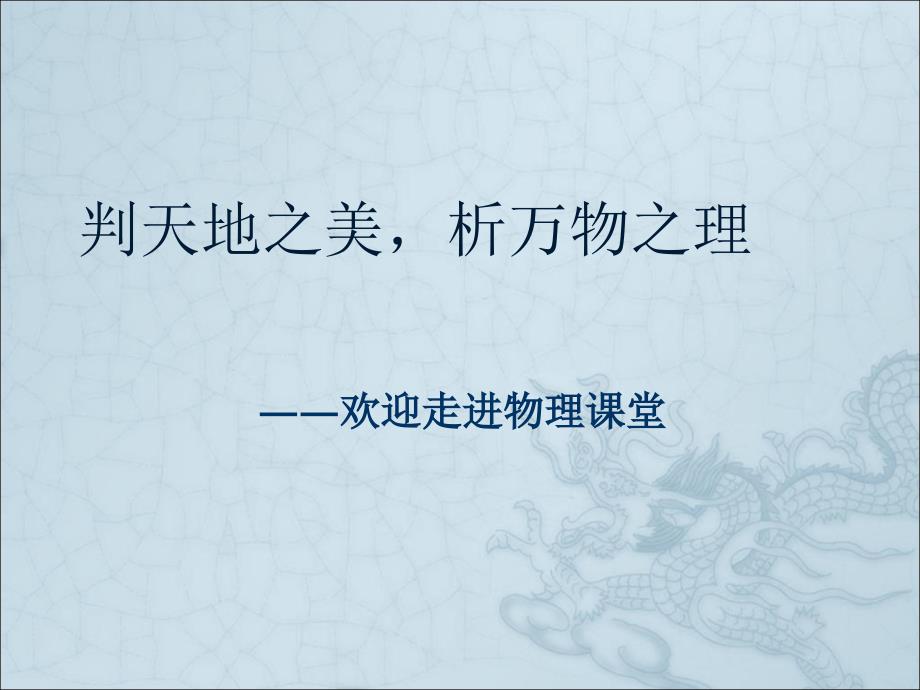 判天地之美，析万物之理

——欢迎走进物理课堂